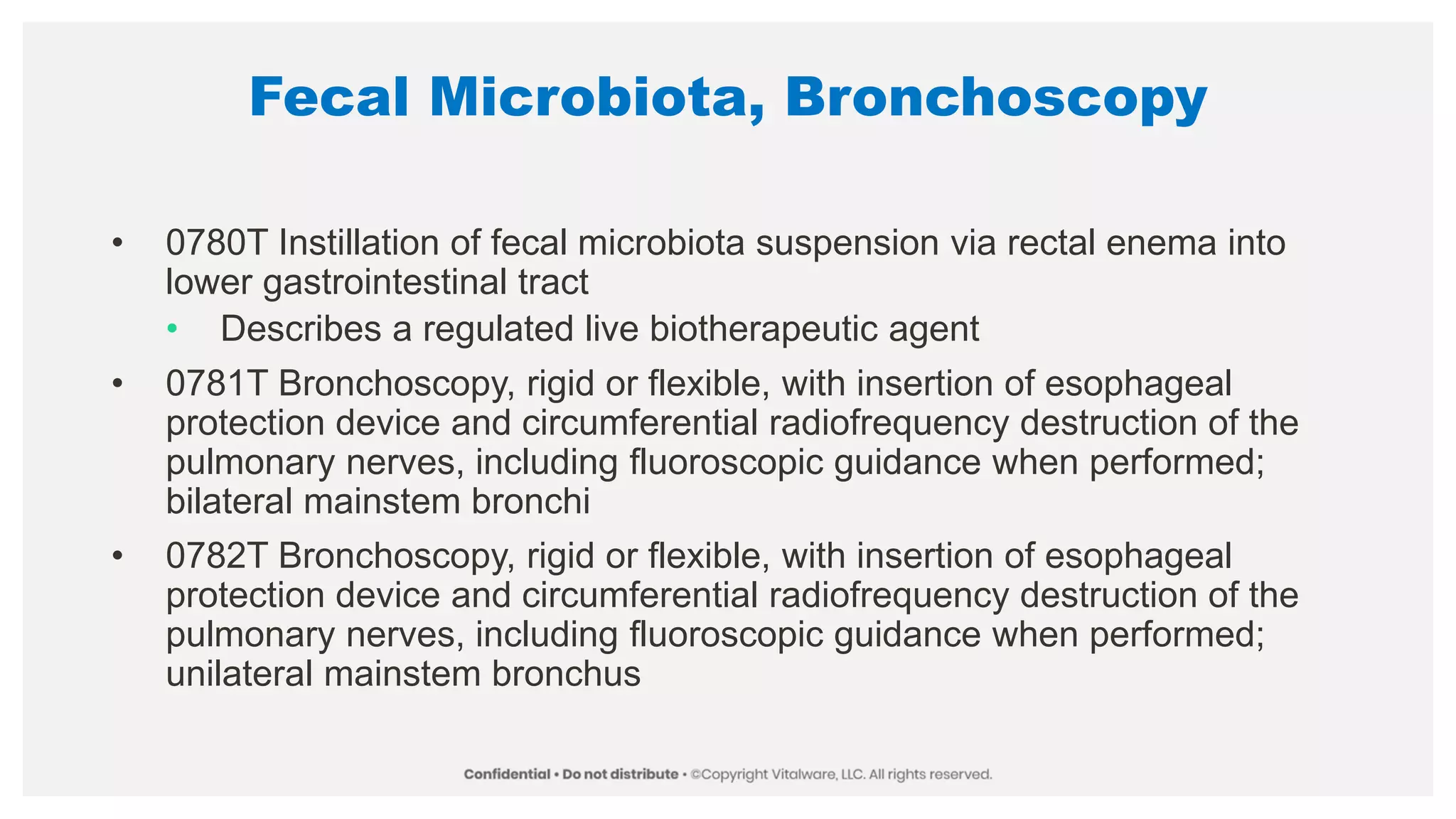 Fecal Microbiota, Bronchoscopy

• 0780T Instillation of fecal microbiota suspension via rectal enema into lower gastrointestinal tract
  • Describes a regulated live biotherapeutic agent
• 0781T Bronchoscopy, rigid or flexible, with insertion of esophageal protection device and circumferential radiofrequency destruction of the pulmonary nerves, including fluoroscopic guidance when performed; bilateral mainstem bronchi
• 0782T Bronchoscopy, rigid or flexible, with insertion of esophageal protection device and circumferential radiofrequency destruction of the pulmonary nerves, including fluoroscopic guidance when performed; unilateral mainstem bronchus

Confidential • Do not distribute • ©Copyright Vitalware, LLC. All rights reserved.